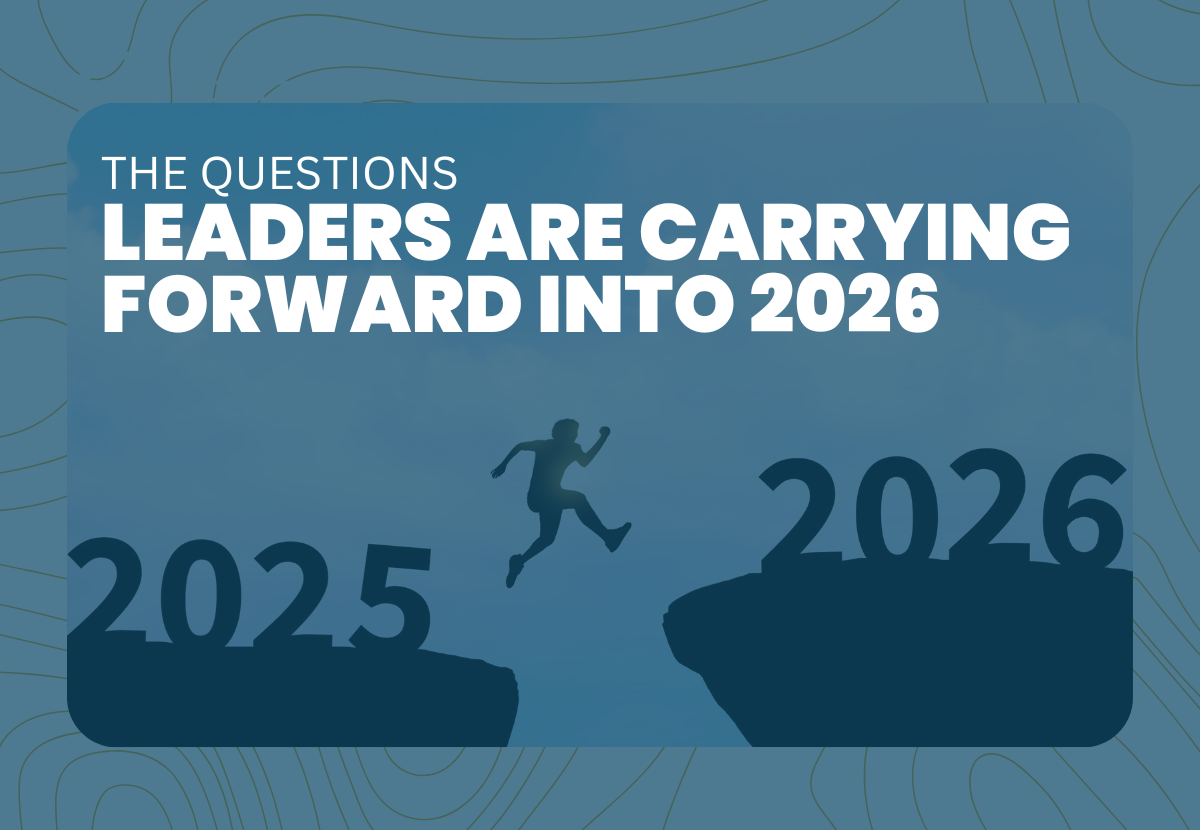 THE QUESTIONS
LEADERS ARE CARRYING FORWARD INTO 2026

2025

2026